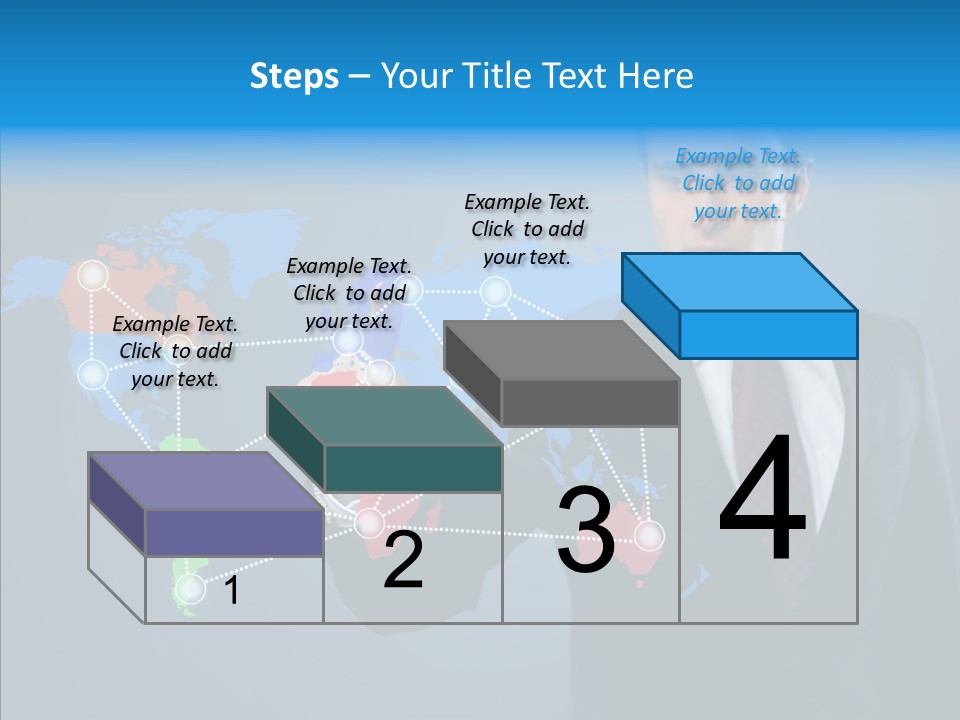 Steps – Your Title Text Here

Example Text. Click to add your text.

Example Text. Click to add your text.

Example Text. Click to add your text.

Example Text. Click to add your text.

1

2

3

4